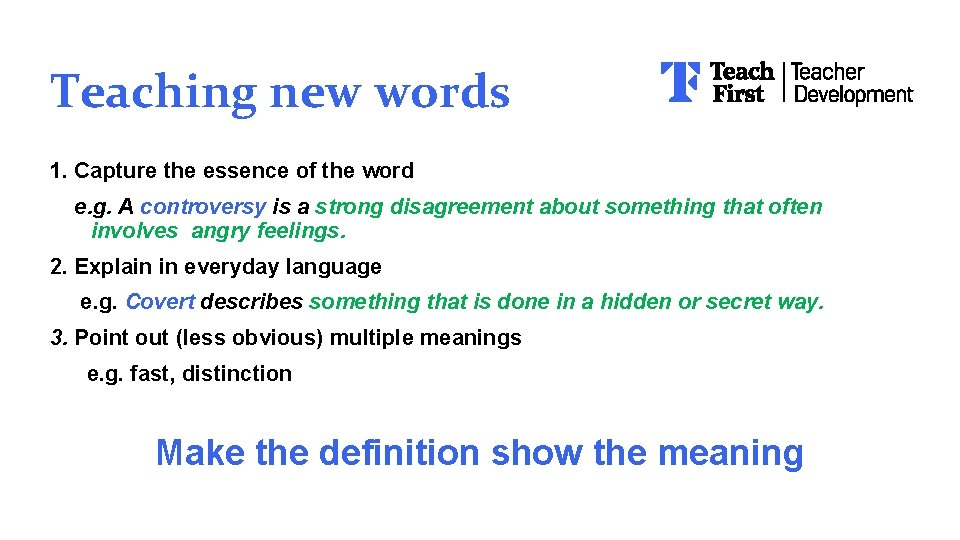 Teaching new words

Teach First | Teacher Development

1. Capture the essence of the word

e.g. A controversy is a strong disagreement about something that often involves angry feelings.

2. Explain in everyday language

e.g. Covert describes something that is done in a hidden or secret way.

3. Point out (less obvious) multiple meanings

e.g. fast, distinction

Make the definition show the meaning